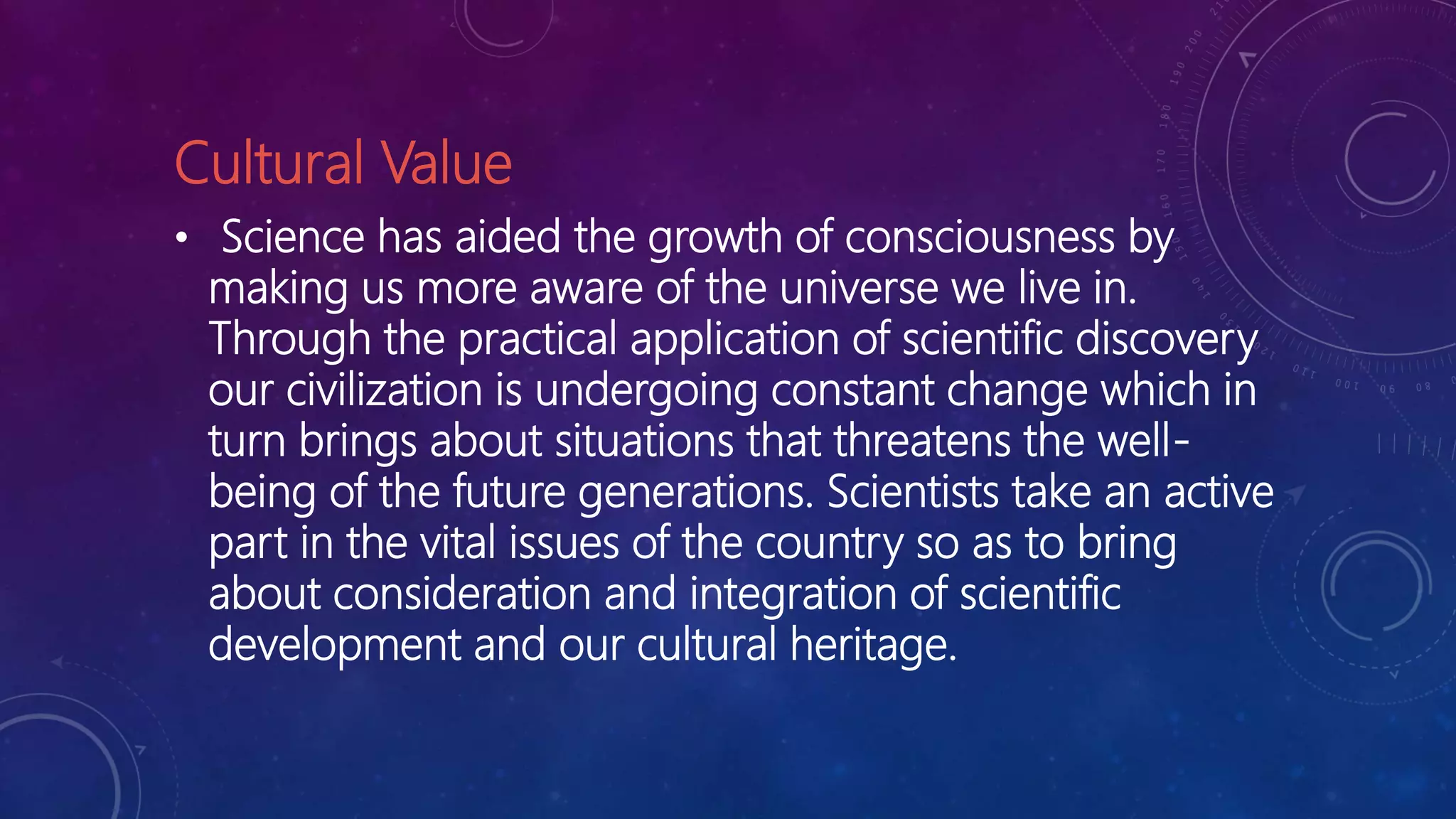 Cultural Value

• Science has aided the growth of consciousness by making us more aware of the universe we live in. Through the practical application of scientific discovery our civilization is undergoing constant change which in turn brings about situations that threatens the well-being of the future generations. Scientists take an active part in the vital issues of the country so as to bring about consideration and integration of scientific development and our cultural heritage.